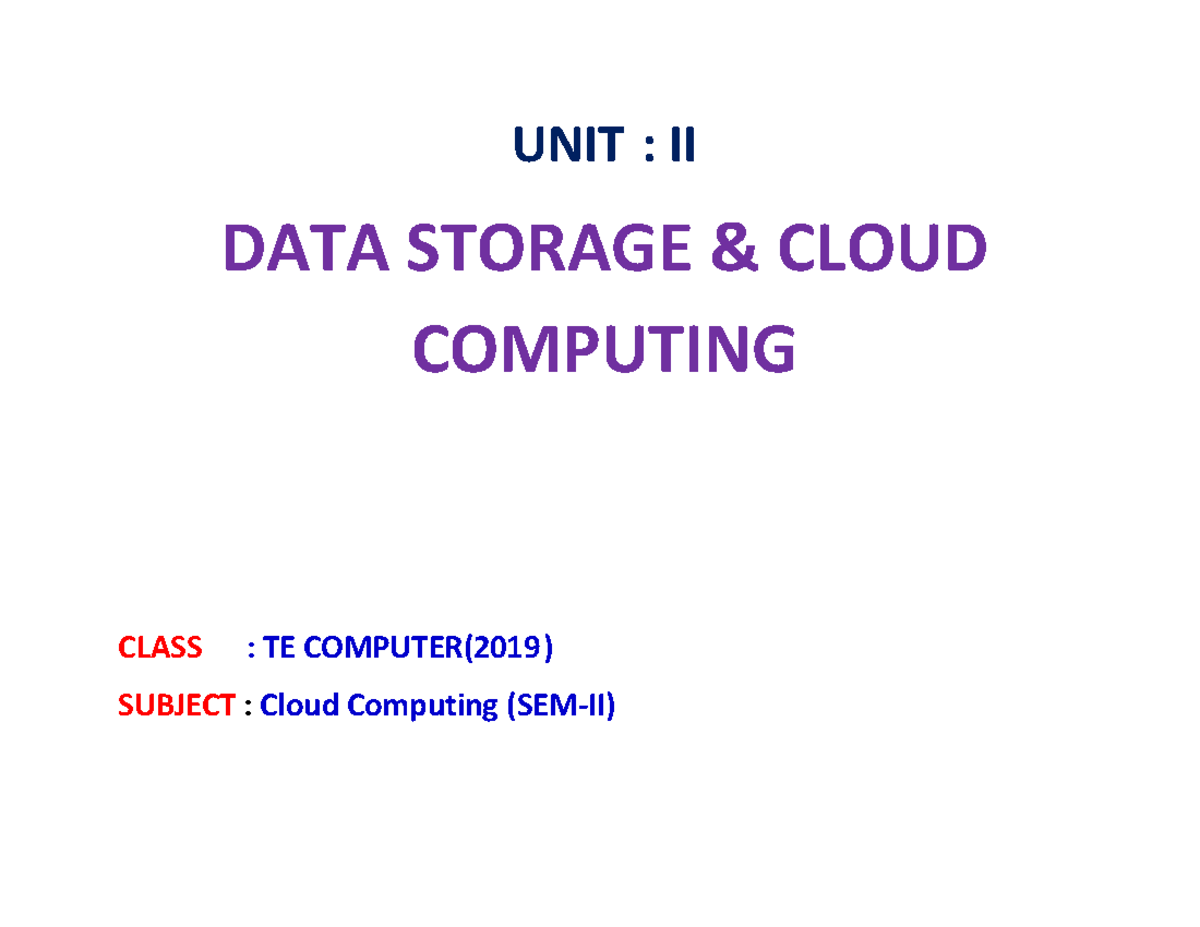 UNIT : II

DATA STORAGE & CLOUD COMPUTING

CLASS : TE COMPUTER(2019)

SUBJECT : Cloud Computing (SEM-II)